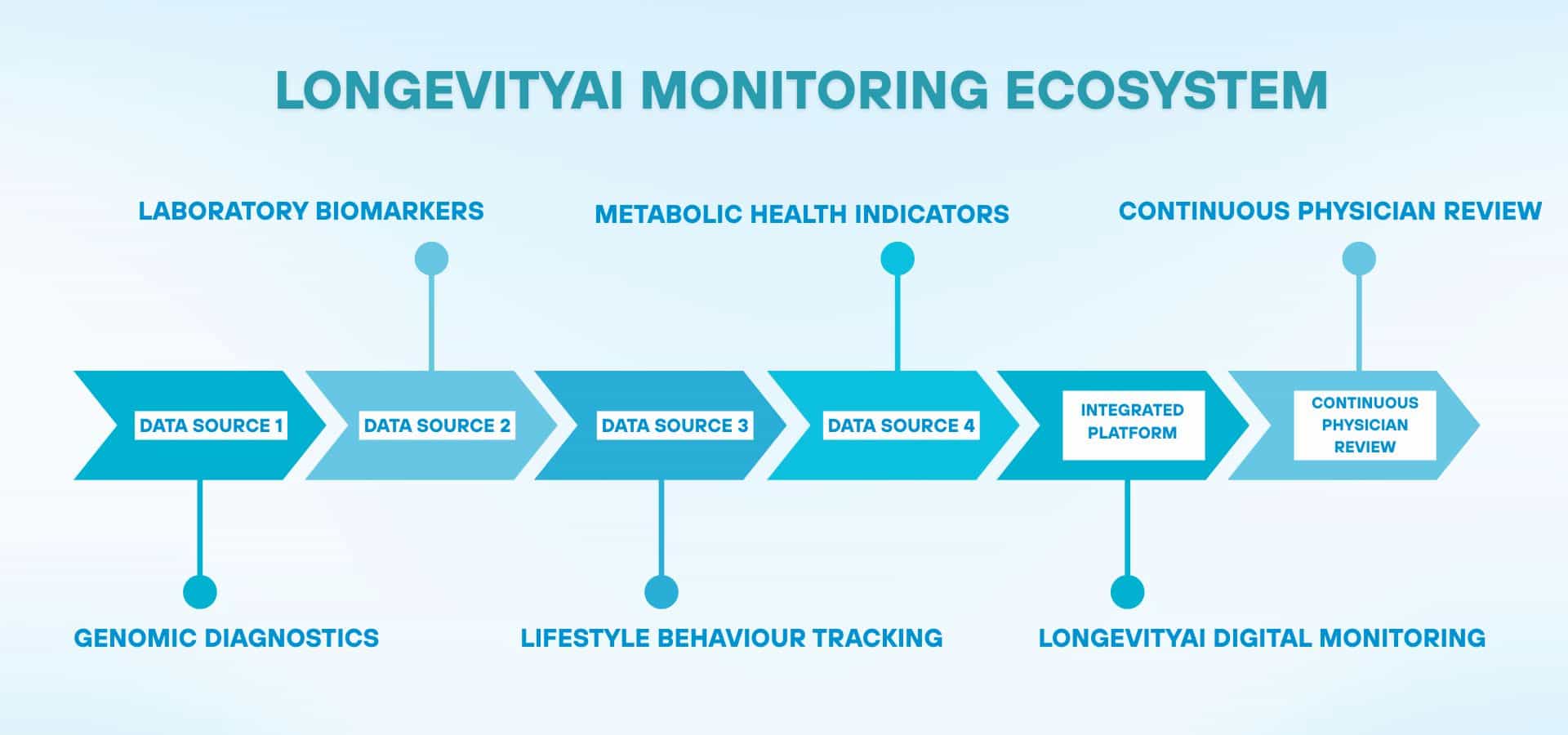 LONGEVITYAI MONITORING ECOSYSTEM

LABORATORY BIOMARKERS

METABOLIC HEALTH INDICATORS

CONTINUOUS PHYSICIAN REVIEW

DATA SOURCE 1

DATA SOURCE 2

DATA SOURCE 3

DATA SOURCE 4

INTEGRATED PLATFORM

CONTINUOUS PHYSICIAN REVIEW

GENOMIC DIAGNOSTICS

LIFESTYLE BEHAVIOUR TRACKING

LONGEVITYAI DIGITAL MONITORING